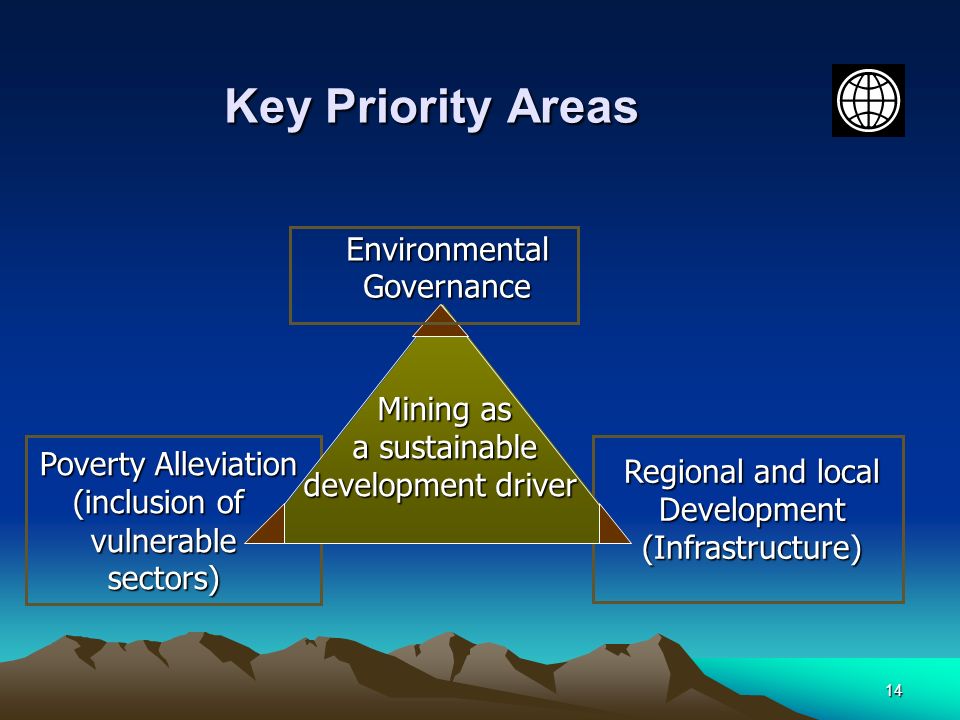 Key Priority Areas

Environmental Governance

Mining as a sustainable development driver

Poverty Alleviation (inclusion of vulnerable sectors)

Regional and local Development (Infrastructure)

14